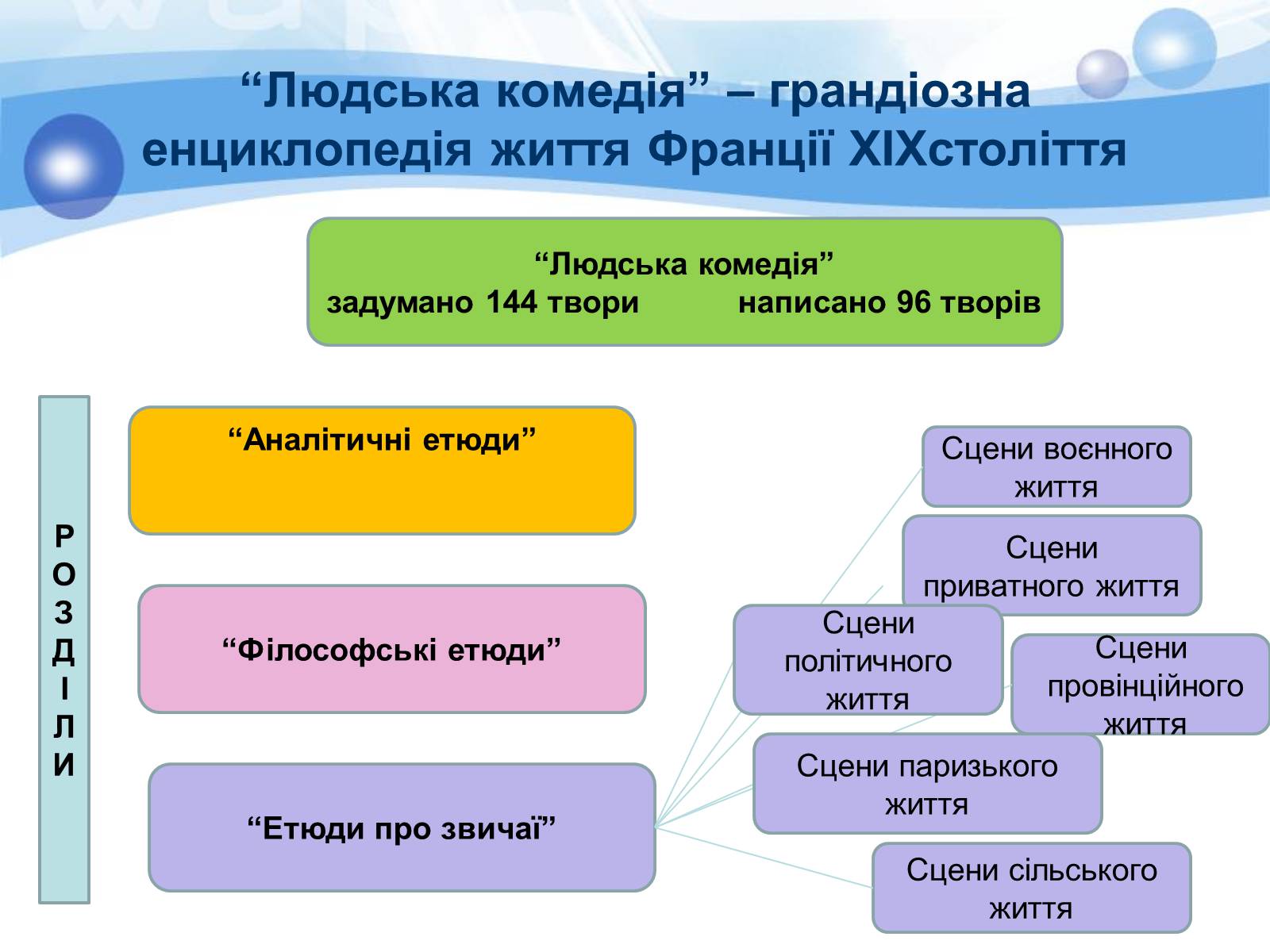 “Людська комедія” – грандіозна енциклопедія життя Франції XIXстоліття

“Людська комедія”
задумано 144 твори написано 96 творів

Р
О
З
Д
І
Л
И

“Аналітичні етюди”

“Філософські етюди”

“Етюди про звичаї”

Сцени воєнного життя

Сцени приватного життя

Сцени політичного життя

Сцени провінційного життя

Сцени паризького життя

Сцени сільського життя